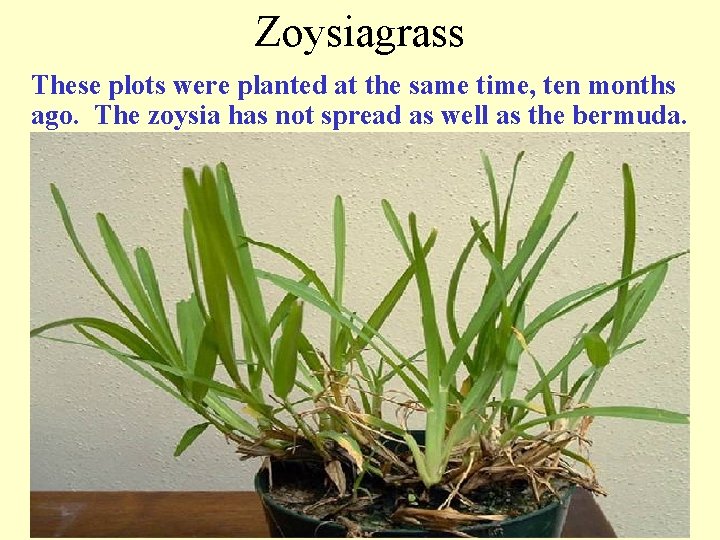 Zoysiagrass

These plots were planted at the same time, ten months ago.  The zoysia has not spread as well as the bermuda.